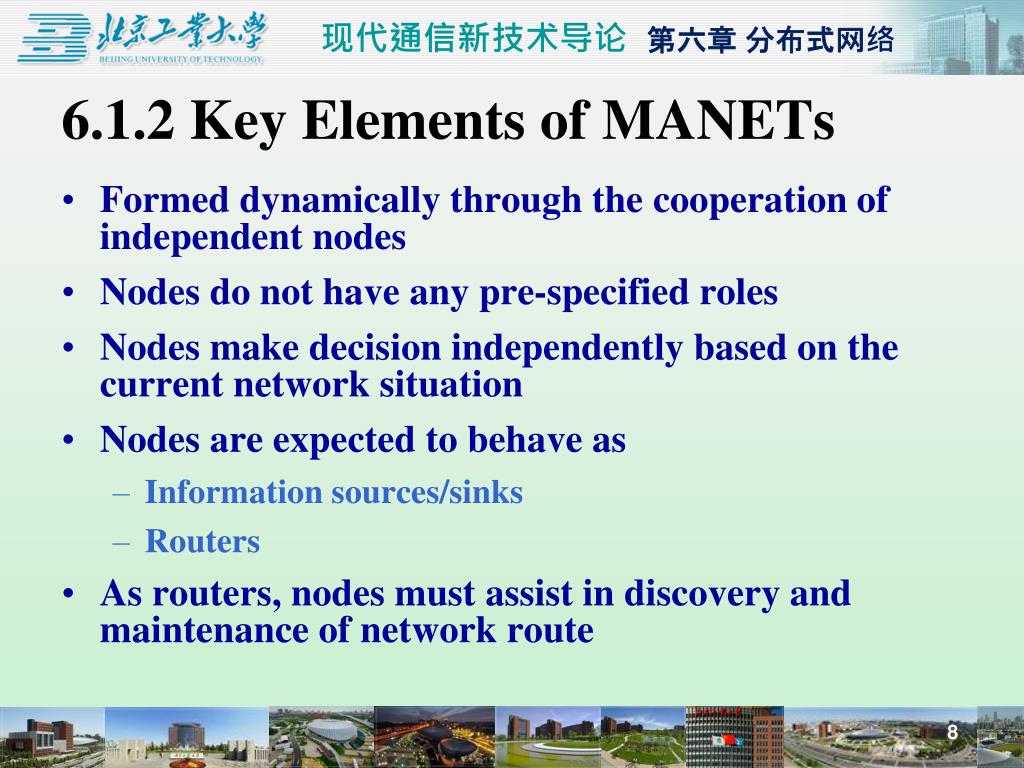 北京工業大學
BEIJING UNIVERSITY OF TECHNOLOGY

现代通信新技术导论 第六章 分布式网络

6.1.2 Key Elements of MANETs

• Formed dynamically through the cooperation of independent nodes
• Nodes do not have any pre-specified roles
• Nodes make decision independently based on the current network situation
• Nodes are expected to behave as
– Information sources/sinks
– Routers
• As routers, nodes must assist in discovery and maintenance of network route

8